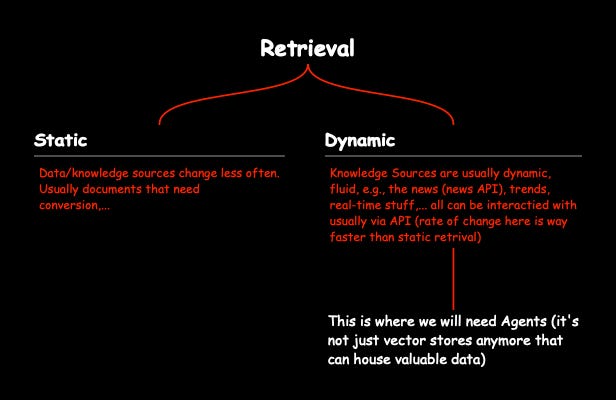 Retrieval

Static

Data/knowledge sources change less often. Usually documents that need conversion,...

Dynamic

Knowledge Sources are usually dynamic, fluid, e.g., the news (news API), trends, real-time stuff,... all can be interactied with usually via API (rate of change here is way faster than static retrival)

This is where we will need Agents (it's not just vector stores anymore that can house valuable data)